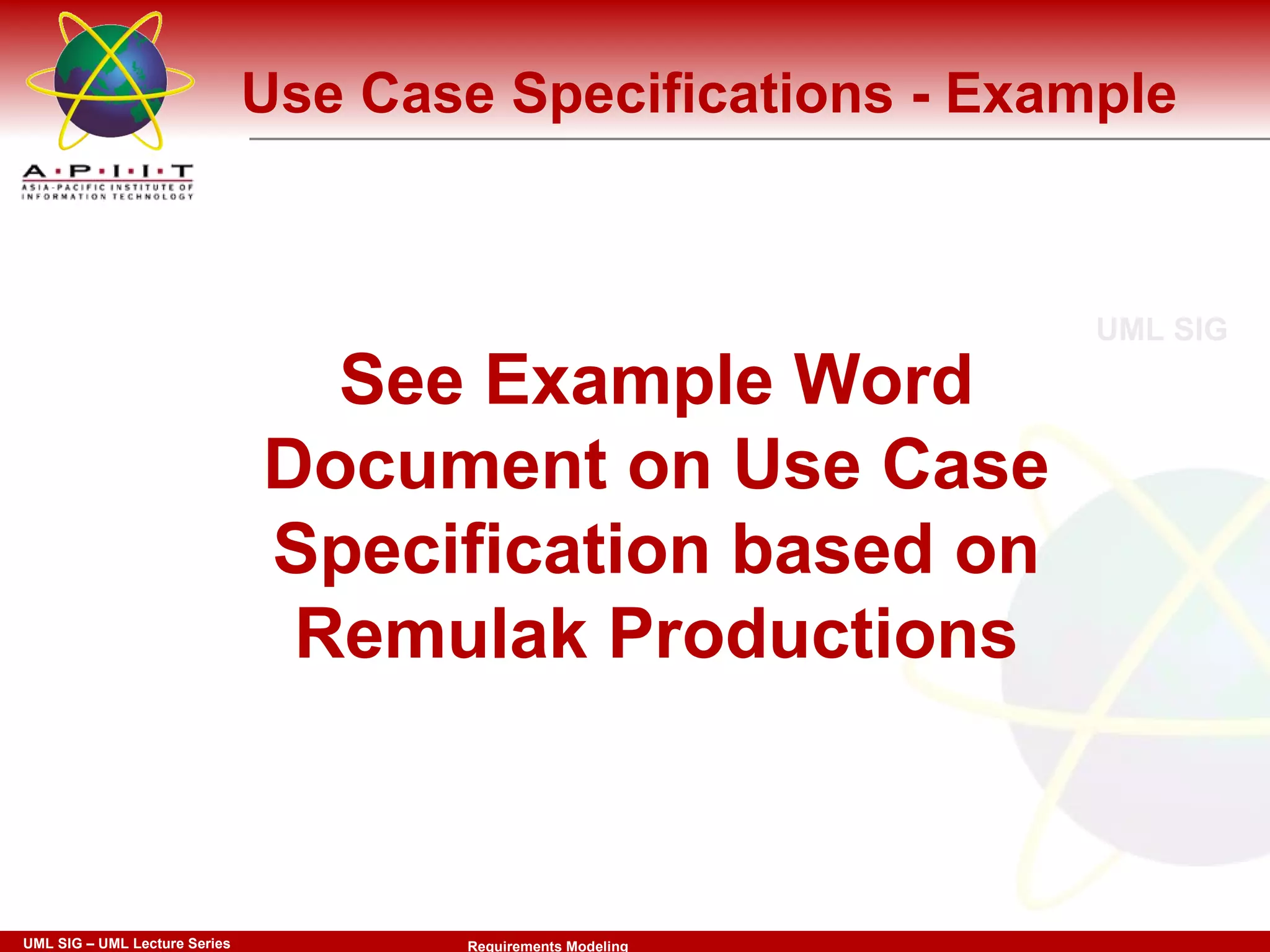 A·P·I·I·T
ASIA-PACIFIC INSTITUTE OF INFORMATION TECHNOLOGY

Use Case Specifications - Example

UML SIG

See Example Word Document on Use Case Specification based on Remulak Productions

UML SIG – UML Lecture Series

Requirements Modeling